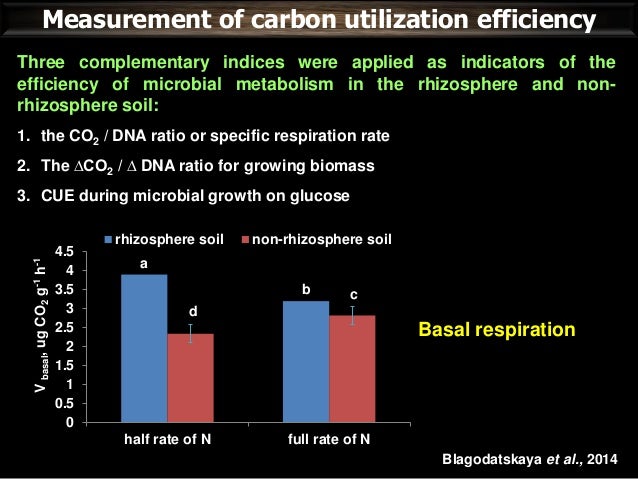 Measurement of carbon utilization efficiency

Three complementary indices were applied as indicators of the efficiency of microbial metabolism in the rhizosphere and non-rhizosphere soil:

1. the $CO_2$ / DNA ratio or specific respiration rate
2. The $\Delta CO_2$ / $\Delta$ DNA ratio for growing biomass
3. CUE during microbial growth on glucose

rhizosphere soil non-rhizosphere soil

$V_{basal}$, ug $CO_2$ $g^{-1}$ $h^{-1}$

4.5
4
3.5
3
2.5
2
1.5
1
0.5
0

a
d
b
c

half rate of N
full rate of N

Basal respiration

Blagodatskaya et al., 2014